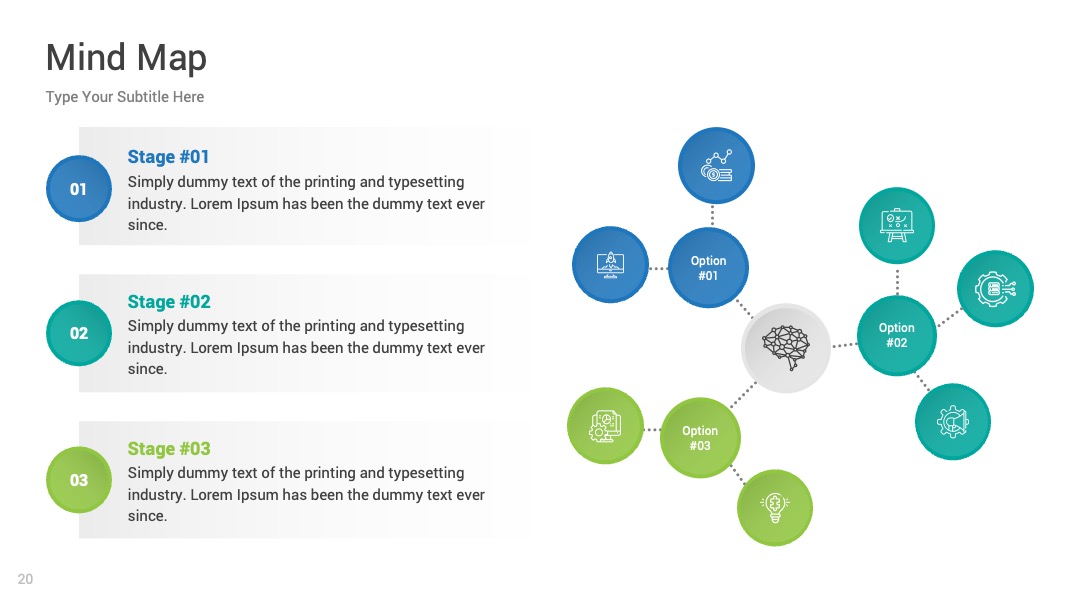 Mind Map

Type Your Subtitle Here

01

Stage #01

Simply dummy text of the printing and typesetting industry. Lorem Ipsum has been the dummy text ever since.

02

Stage #02

Simply dummy text of the printing and typesetting industry. Lorem Ipsum has been the dummy text ever since.

03

Stage #03

Simply dummy text of the printing and typesetting industry. Lorem Ipsum has been the dummy text ever since.

Option
#01

Option
#02

Option
#03

20